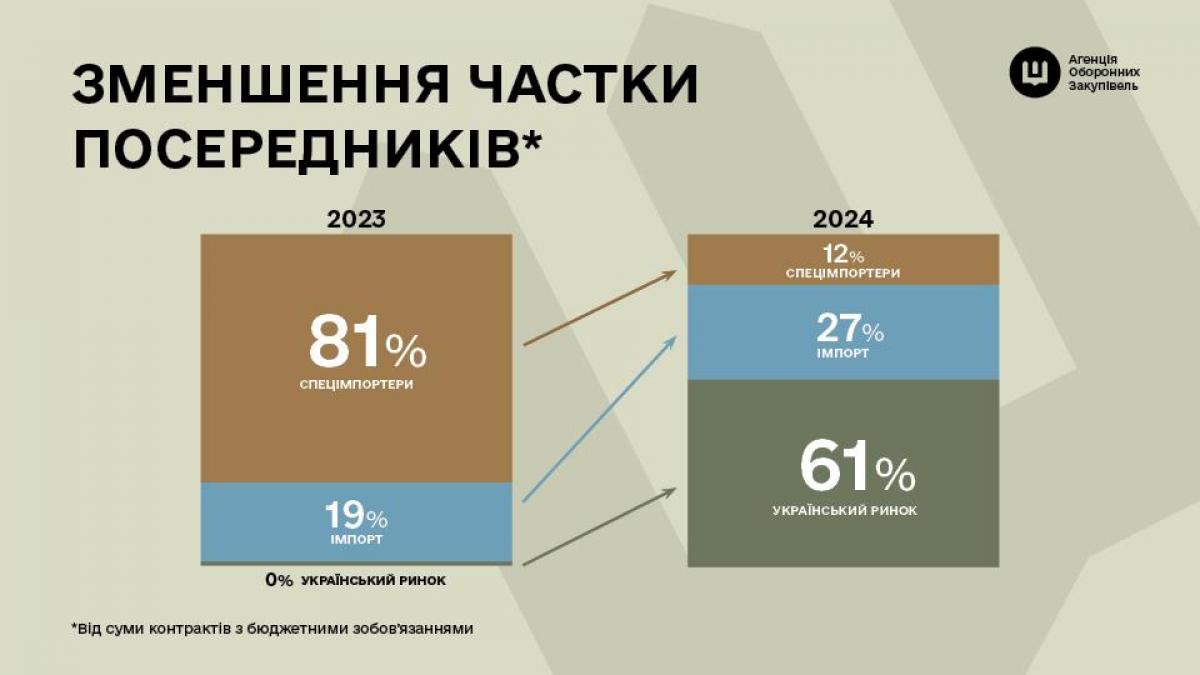 ЗМЕНШЕННЯ ЧАСТКИ ПОСЕРЕДНИКІВ*

Агенція Оборонних Закупівель

2023

81%
СПЕЦІМПОРТЕРИ

19%
ІМПОРТ

0% УКРАЇНСЬКИЙ РИНОК

2024

12%
СПЕЦІМПОРТЕРИ

27%
ІМПОРТ

61%
УКРАЇНСЬКИЙ РИНОК

*Від суми контрактів з бюджетними зобов'язаннями